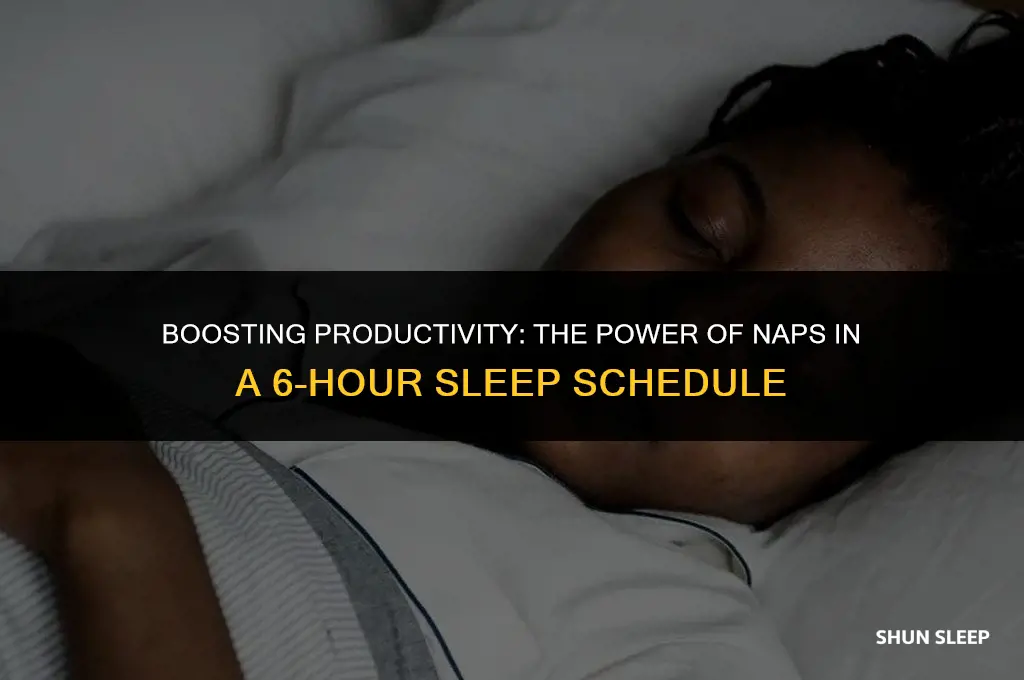 BOOSTING PRODUCTIVITY: THE POWER OF NAPS IN A 6-HOUR SLEEP SCHEDULE

SHUN SLEEP